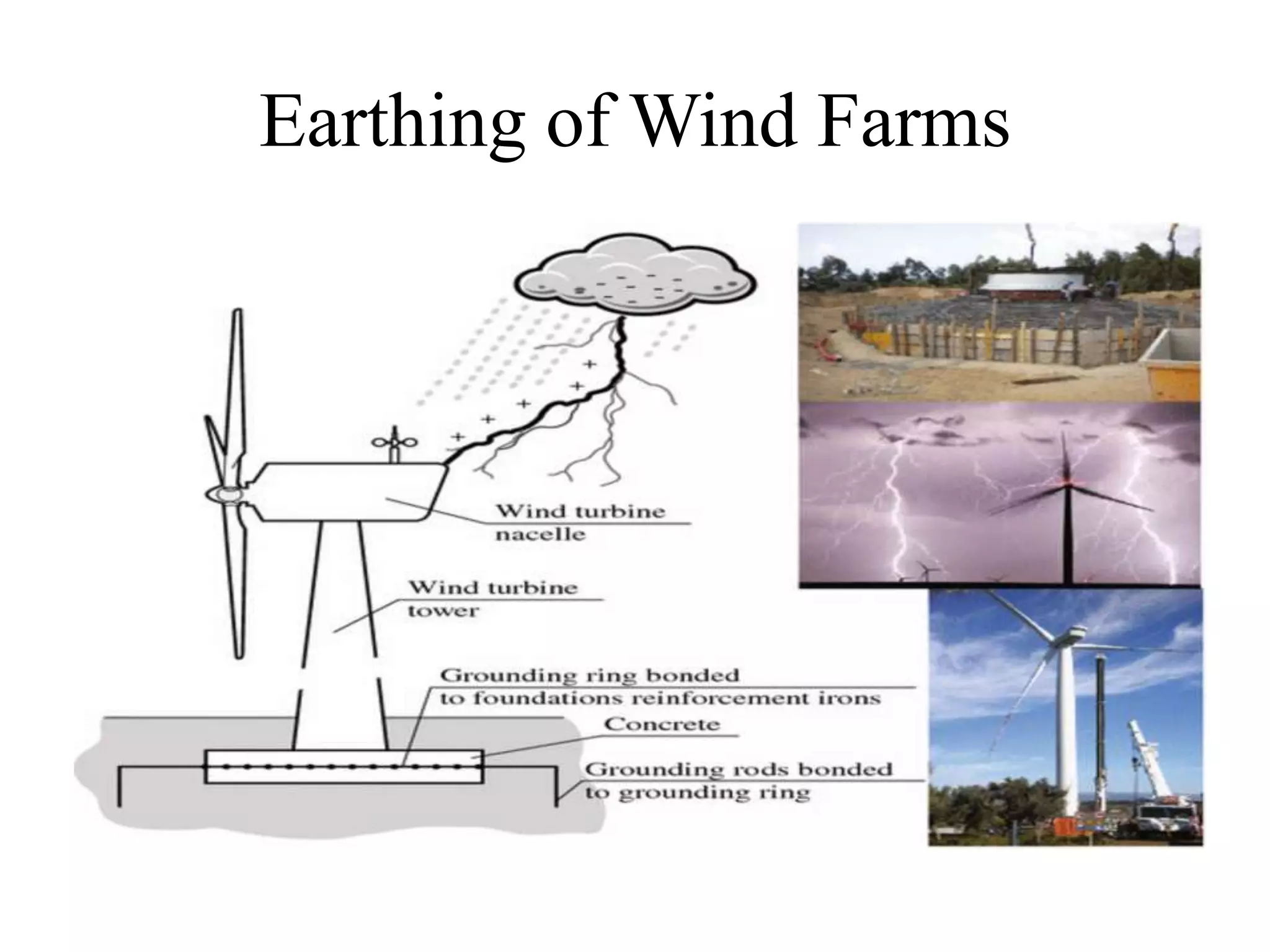 Earthing of Wind Farms

Wind turbine nacelle

Wind turbine tower

Grounding ring bonded to foundations reinforcement irons

Concrete

Grounding rods bonded to grounding ring